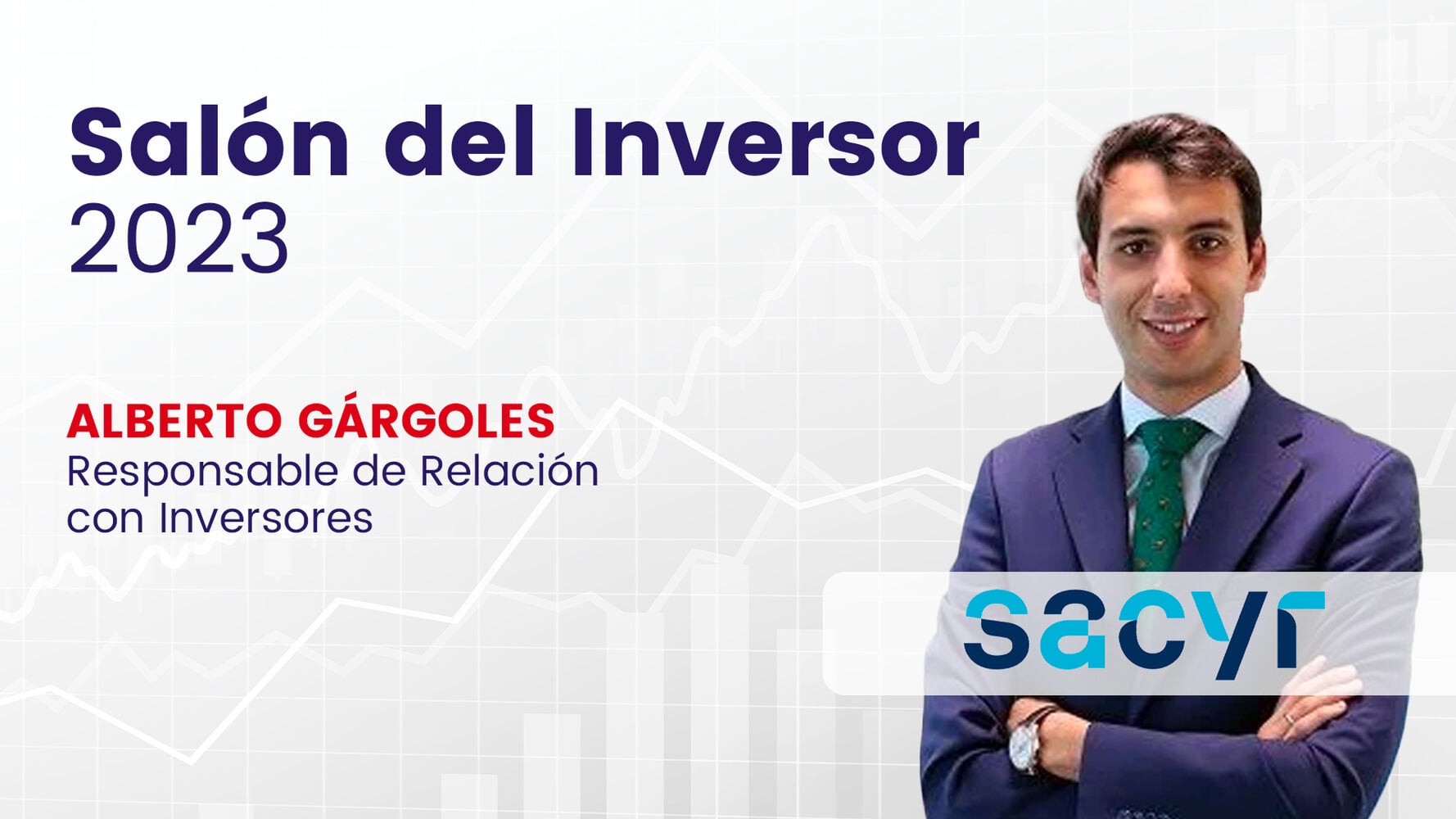 Salón del Inversor
2023

ALBERTO GÁRGOLES
Responsable de Relación con Inversores

sacyr